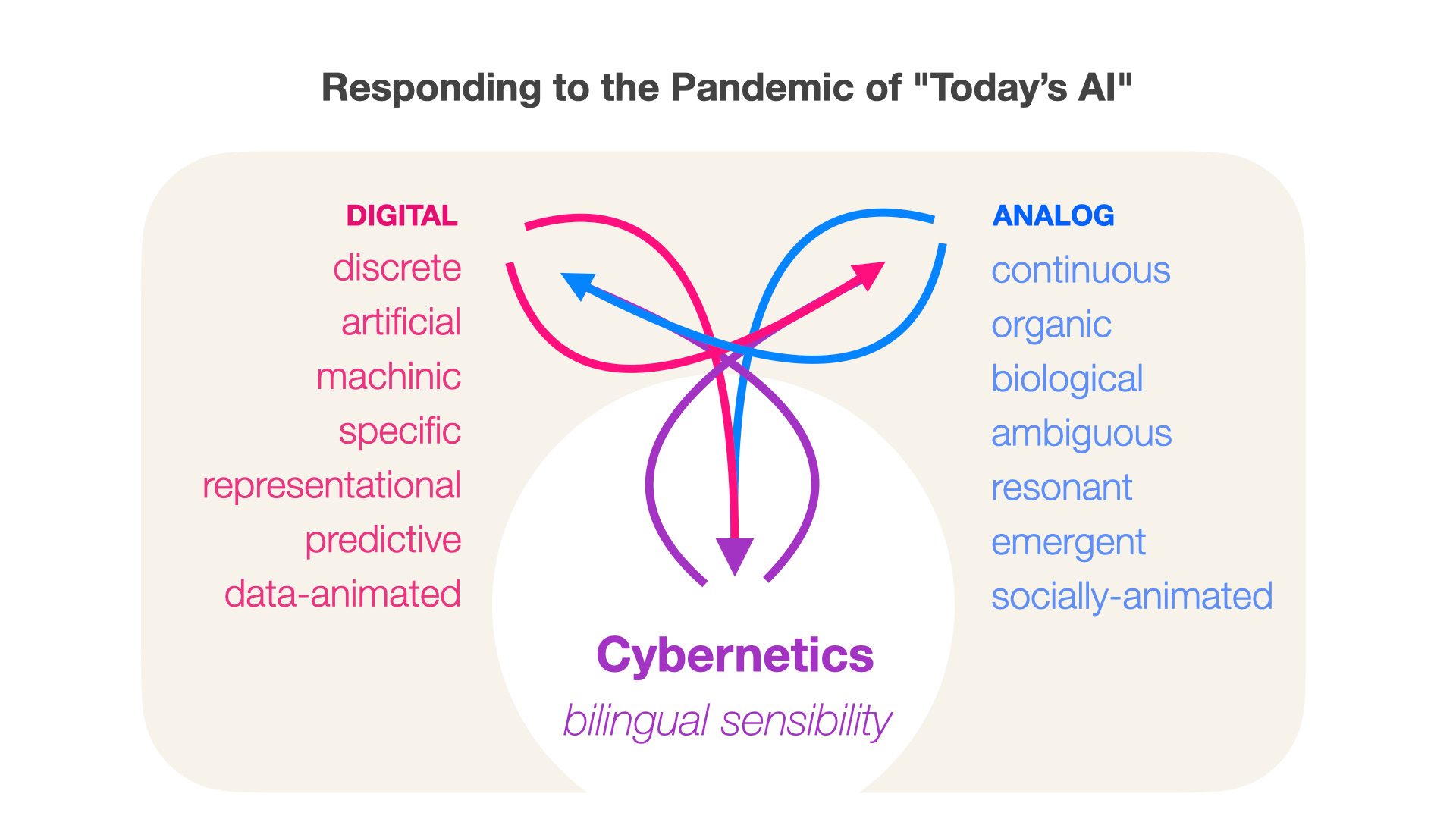 Responding to the Pandemic of "Today's AI"

DIGITAL
discrete
artificial
machinic
specific
representational
predictive
data-animated

ANALOG
continuous
organic
biological
ambiguous
resonant
emergent
socially-animated

Cybernetics
bilingual sensibility